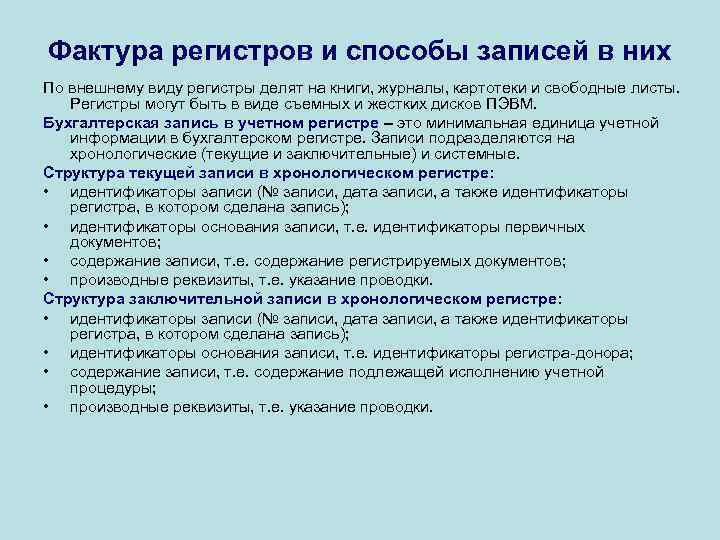 Фактура регистров и способы записей в них

По внешнему виду регистры делят на книги, журналы, картотеки и свободные листы. Регистры могут быть в виде съемных и жестких дисков ПЭВМ.

Бухгалтерская запись в учетном регистре – это минимальная единица учетной информации в бухгалтерском регистре. Записи подразделяются на хронологические (текущие и заключительные) и системные.

Структура текущей записи в хронологическом регистре:

• идентификаторы записи (№ записи, дата записи, а также идентификаторы регистра, в котором сделана запись);
• идентификаторы основания записи, т.е. идентификаторы первичных документов;
• содержание записи, т.е. содержание регистрируемых документов;
• производные реквизиты, т.е. указание проводки.

Структура заключительной записи в хронологическом регистре:

• идентификаторы записи (№ записи, дата записи, а также идентификаторы регистра, в котором сделана запись);
• идентификаторы основания записи, т.е. идентификаторы регистра-донора;
• содержание записи, т.е. содержание подлежащей исполнению учетной процедуры;
• производные реквизиты, т.е. указание проводки.